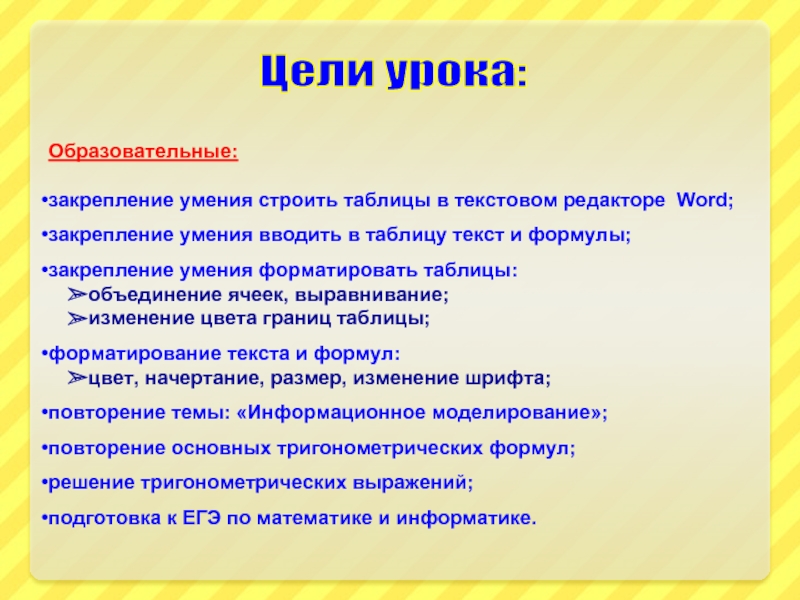 Цели урока:

Образовательные:

•закрепление умения строить таблицы в текстовом редакторе Word;

•закрепление умения вводить в таблицу текст и формулы;

•закрепление умения форматировать таблицы:
➢объединение ячеек, выравнивание;
➢изменение цвета границ таблицы;

•форматирование текста и формул:
➢цвет, начертание, размер, изменение шрифта;

•повторение темы: «Информационное моделирование»;

•повторение основных тригонометрических формул;

•решение тригонометрических выражений;

•подготовка к ЕГЭ по математике и информатике.